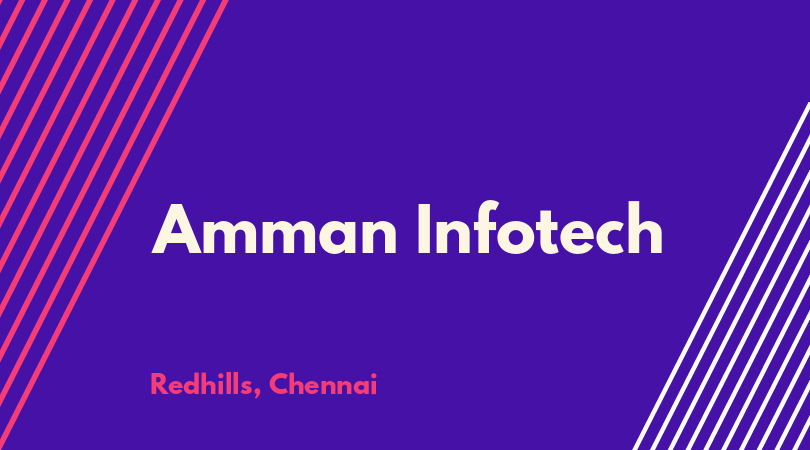 Amman Infotech

Redhills, Chennai